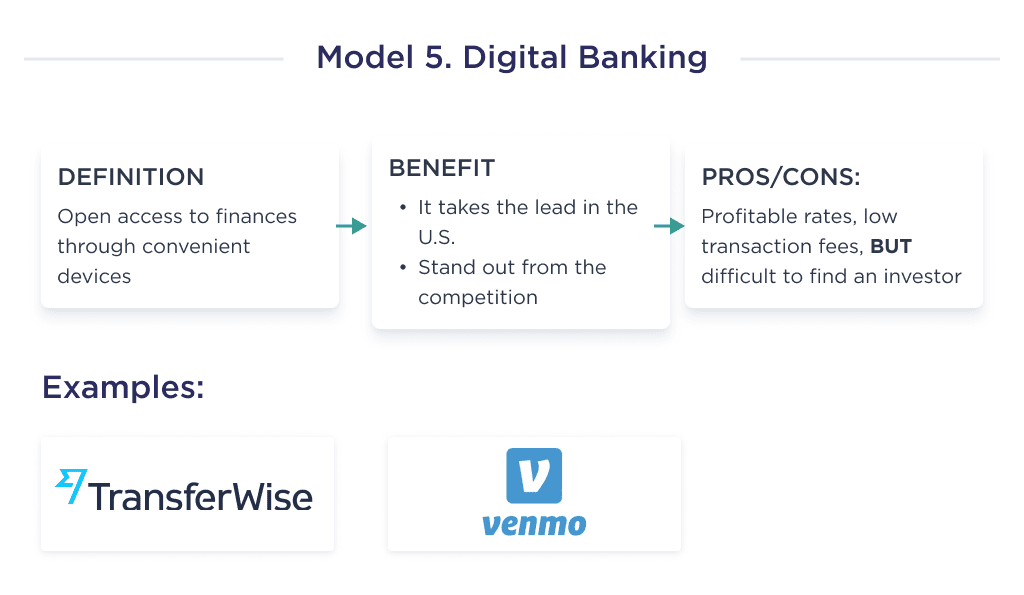 Model 5. Digital Banking

DEFINITION
Open access to finances through convenient devices

BENEFIT
• It takes the lead in the U.S.
• Stand out from the competition

PROS/CONS:
Profitable rates, low transaction fees, **BUT** difficult to find an investor

Examples:

TransferWise

V
venmo